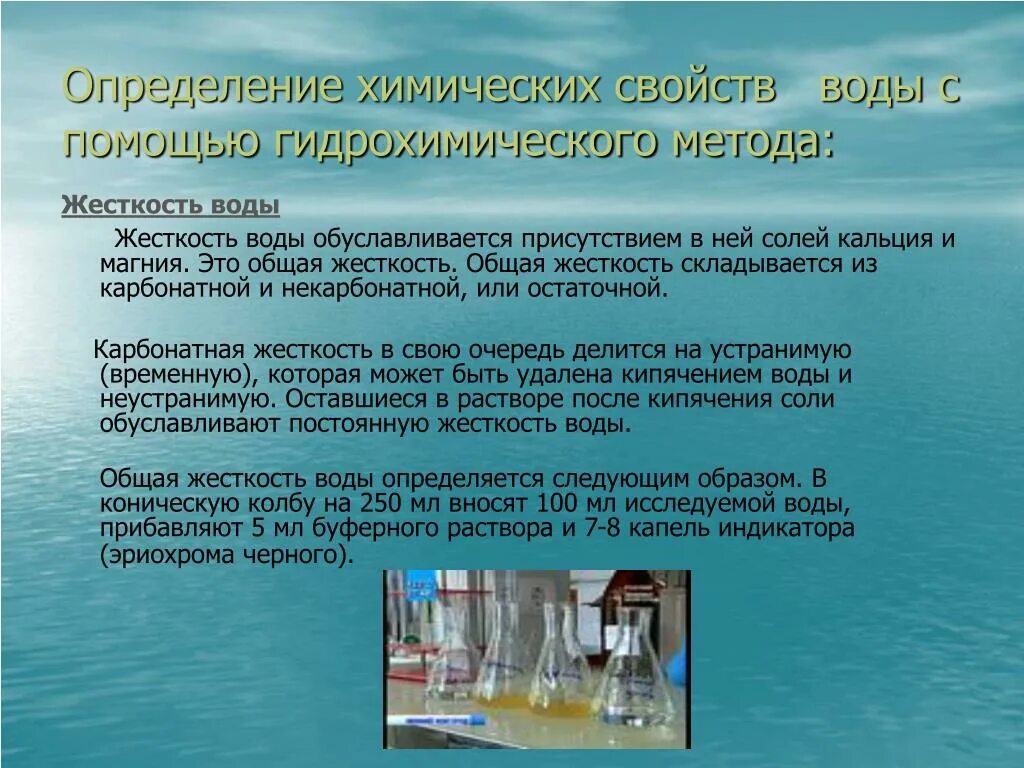 Определение химических свойств воды с помощью гидрохимического метода:

Жесткость воды

Жесткость воды обуславливается присутствием в ней солей кальция и магния. Это общая жесткость. Общая жесткость складывается из карбонатной и некарбонатной, или остаточной.

Карбонатная жесткость в свою очередь делится на устранимую (временную), которая может быть удалена кипячением воды и неустранимую. Оставшиеся в растворе после кипячения соли обуславливают постоянную жесткость воды.

Общая жесткость воды определяется следующим образом. В коническую колбу на 250 мл вносят 100 мл исследуемой воды, прибавляют 5 мл буферного раствора и 7-8 капель индикатора (эриохрома черного).